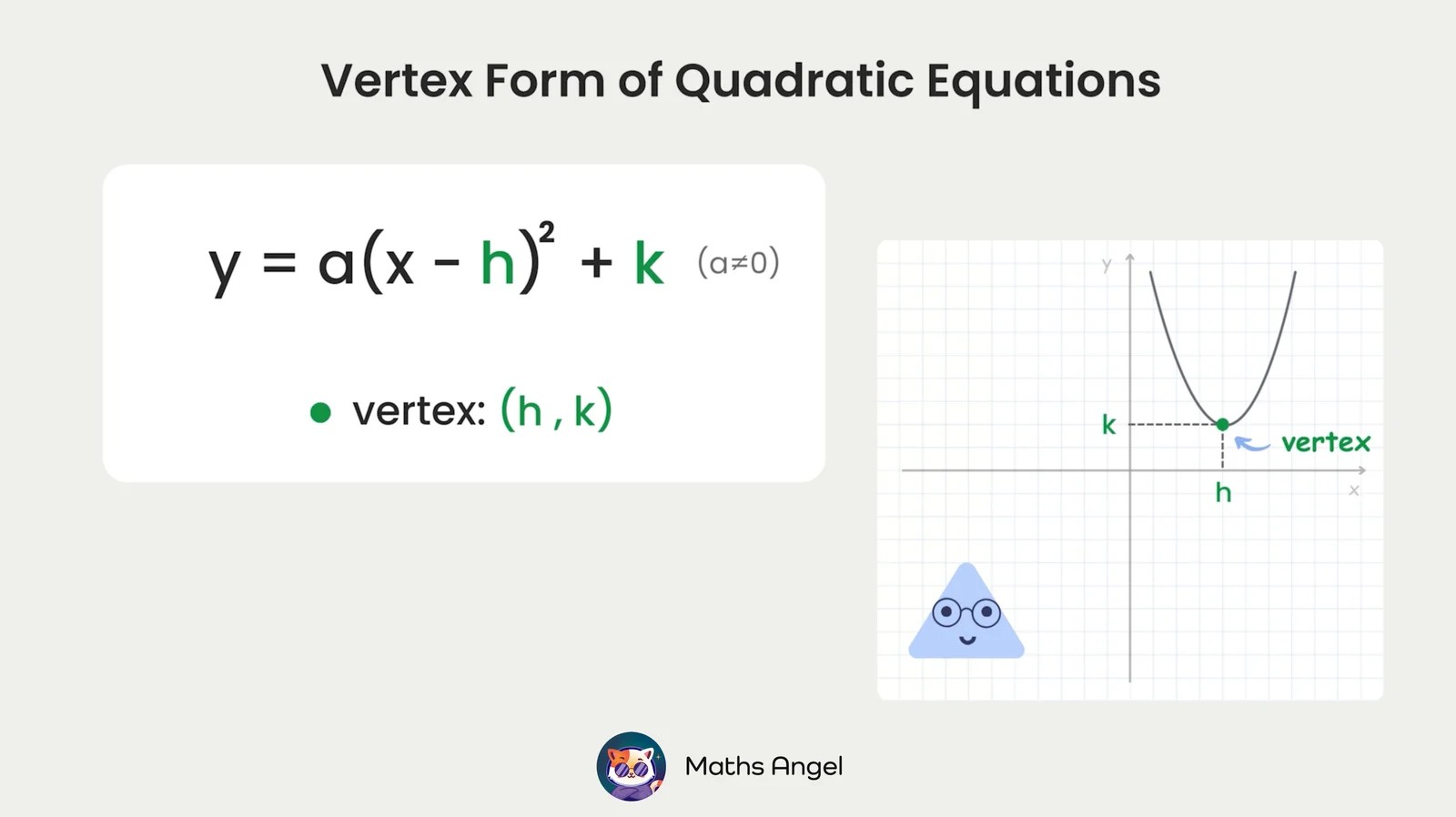 Vertex Form of Quadratic Equations

$y = a(x - h)^2 + k$ $(a \neq 0)$

• vertex: $(h, k)$

y
k
vertex
h
x

Maths Angel